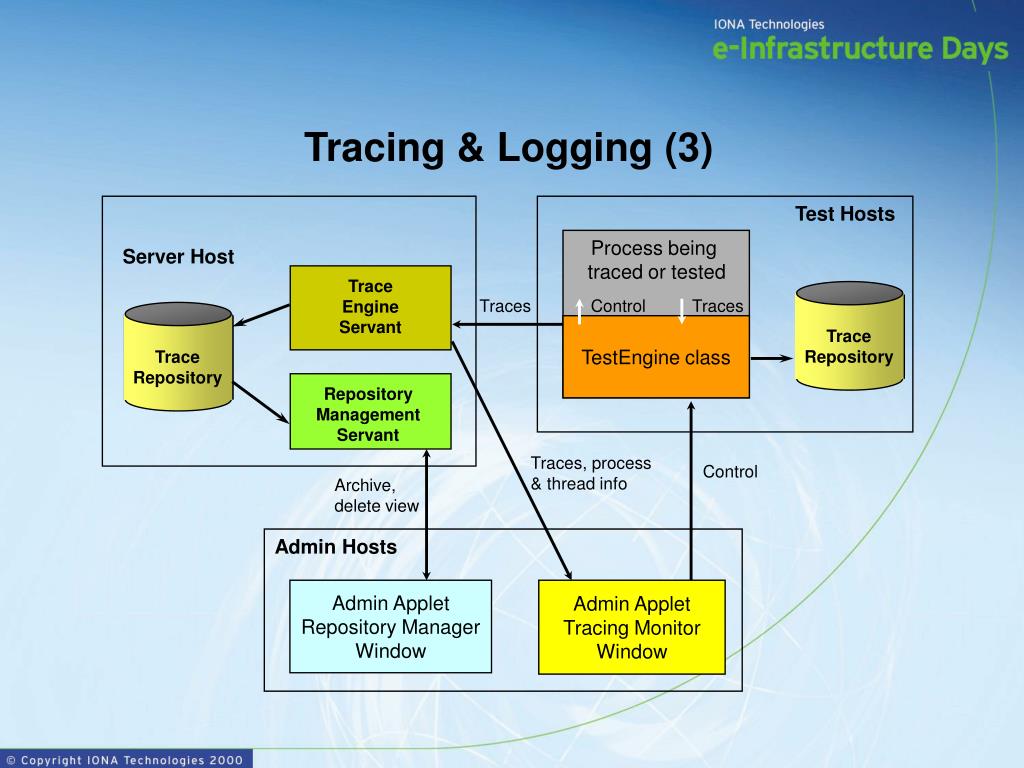 IONA Technologies
e-Infrastructure Days

Tracing & Logging (3)

Server Host

Trace Repository

Trace Engine Servant

Repository Management Servant

Traces

Test Hosts

Process being traced or tested

Control

Traces

TestEngine class

Trace Repository

Archive, delete view

Traces, process & thread info

Control

Admin Hosts

Admin Applet Repository Manager Window

Admin Applet Tracing Monitor Window

© Copyright IONA Technologies 2000